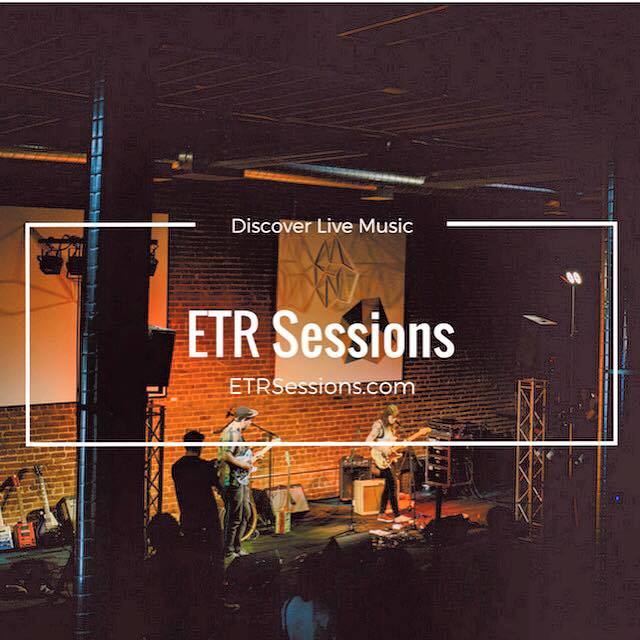 Discover Live Music

ETR Sessions

ETRSessions.com